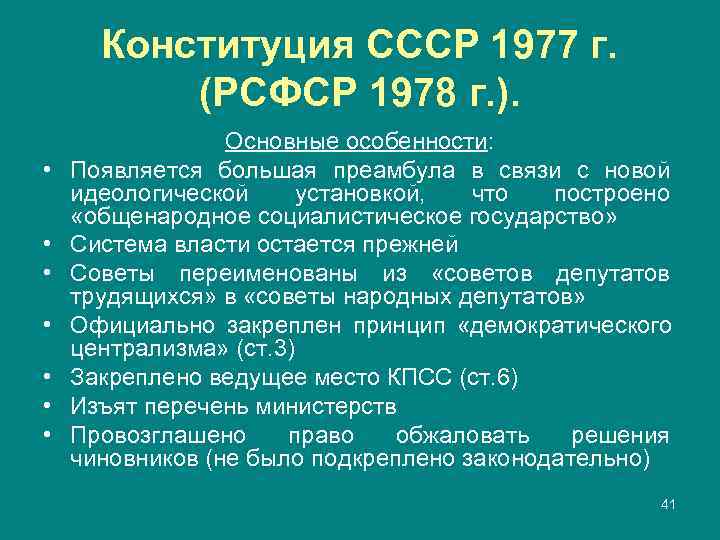 Конституция СССР 1977 г. (РСФСР 1978 г.).

Основные особенности:

• Появляется большая преамбула в связи с новой идеологической установкой, что построено «общенародное социалистическое государство»
• Система власти остается прежней
• Советы переименованы из «советов депутатов трудящихся» в «советы народных депутатов»
• Официально закреплен принцип «демократического централизма» (ст.3)
• Закреплено ведущее место КПСС (ст.6)
• Изъят перечень министерств
• Провозглашено право обжаловать решения чиновников (не было подкреплено законодательно)

41